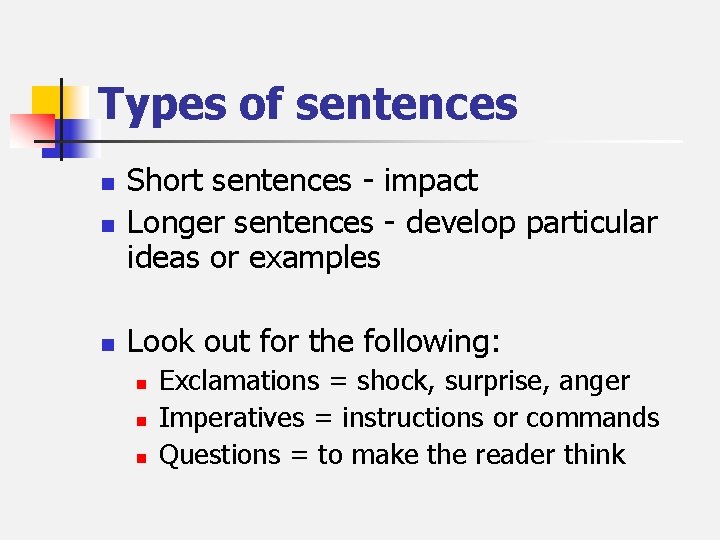 Types of sentences

- Short sentences - impact
- Longer sentences - develop particular ideas or examples

- Look out for the following:
  - Exclamations = shock, surprise, anger
  - Imperatives = instructions or commands
  - Questions = to make the reader think